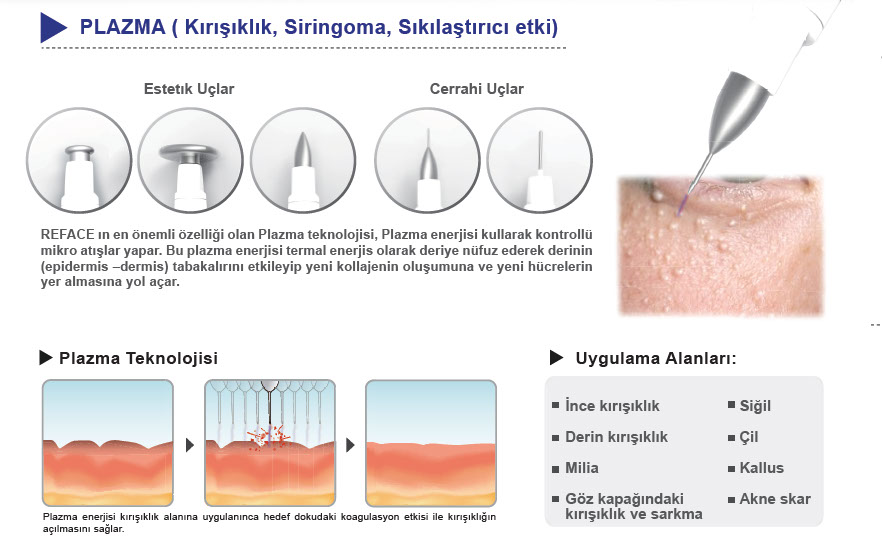 PLAZMA ( Kırışıklık, Siringoma, Sıkılaştırıcı etki)

Estetık Uçlar

Cerrahi Uçlar

REFACE ın en önemli özelliği olan Plazma teknolojisi, Plazma enerjisi kullarak kontrollü mikro atışlar yapar. Bu plazma enerjisi termal enerjis olarak deriye nüfuz ederek derinin (epidermis –dermis) tabakalırını etkileyip yeni kollajenin oluşumuna ve yeni hücrelerin yer almasına yol açar.

Plazma Teknolojisi

Plazma enerjisi kırışıklık alanına uygulanınca hedef dokudaki koagulasyon etkisi ile kırışıklığın açılmasını sağlar.

Uygulama Alanları:

İnce kırışıklık
Derin kırışıklık
Milia
Göz kapağındaki kırışıklık ve sarkma
Siğil
Çil
Kallus
Akne skar